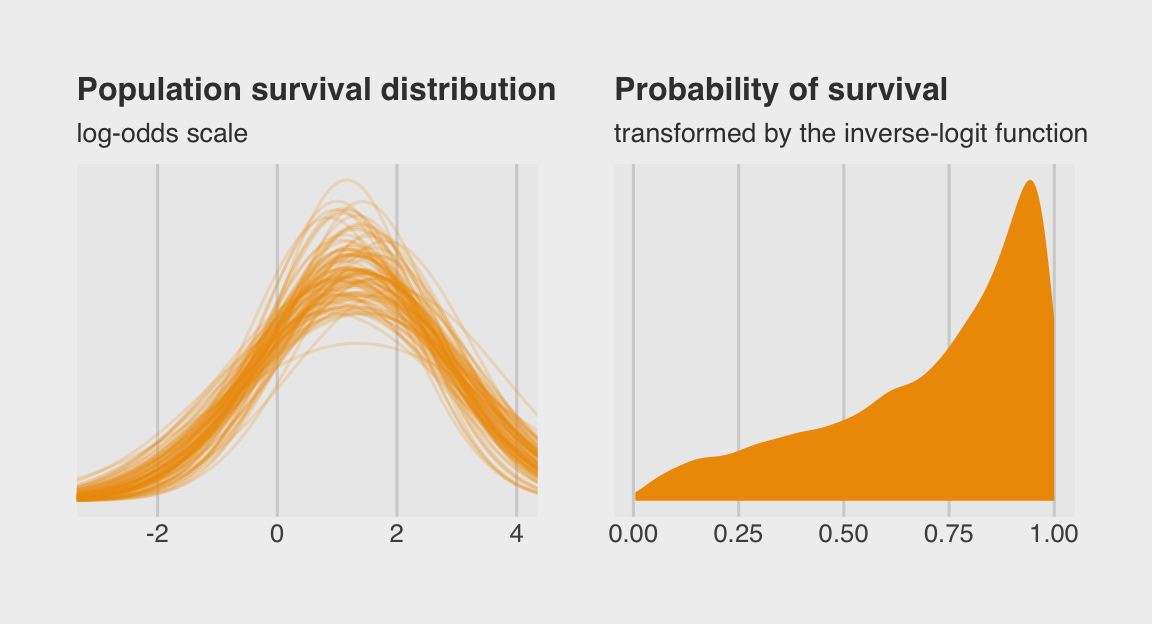 Population survival distribution
log-odds scale

-2 0 2 4

Probability of survival
transformed by the inverse-logit function

0.00 0.25 0.50 0.75 1.00